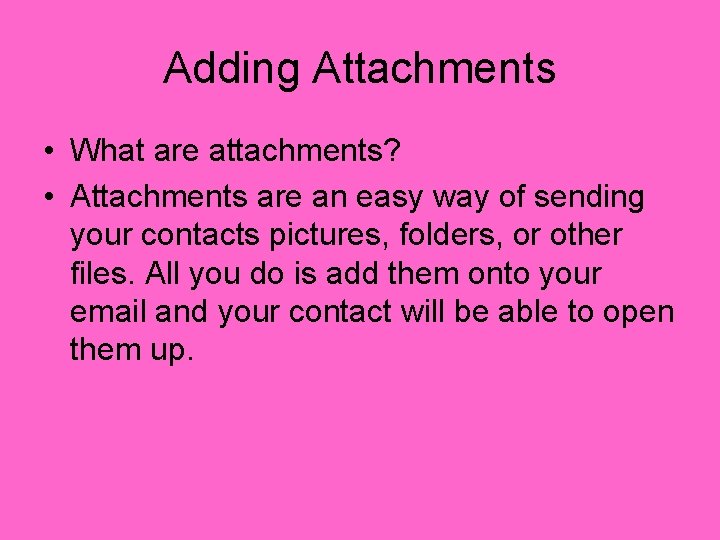 Adding Attachments

• What are attachments?
• Attachments are an easy way of sending your contacts pictures, folders, or other files. All you do is add them onto your email and your contact will be able to open them up.